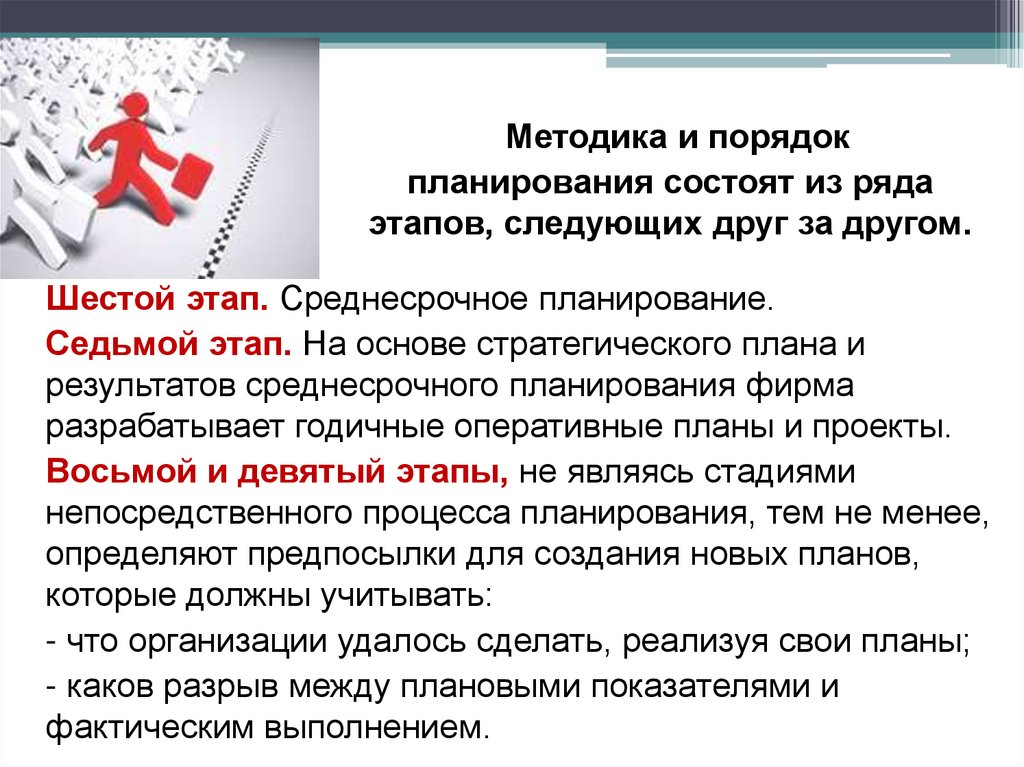 Методика и порядок планирования состоят из ряда этапов, следующих друг за другом.

Шестой этап. Среднесрочное планирование.

Седьмой этап. На основе стратегического плана и результатов среднесрочного планирования фирма разрабатывает годичные оперативные планы и проекты.

Восьмой и девятый этапы, не являясь стадиями непосредственного процесса планирования, тем не менее, определяют предпосылки для создания новых планов, которые должны учитывать:

- что организации удалось сделать, реализуя свои планы;

- каков разрыв между плановыми показателями и фактическим выполнением.